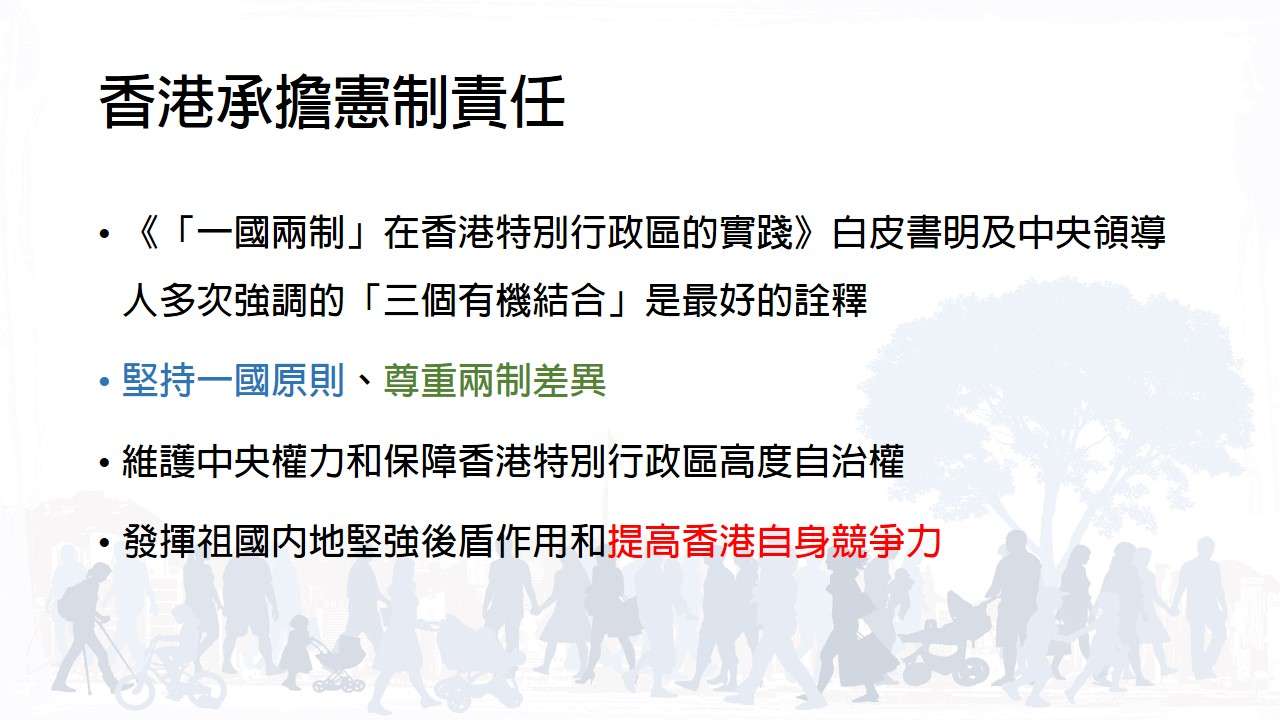 香港承擔憲制責任

• 《「一國兩制」在香港特別行政區的實踐》白皮書明及中央領導人多次強調的「三個有機結合」是最好的詮釋

• 堅持一國原則、尊重兩制差異

• 維護中央權力和保障香港特別行政區高度自治權

• 發揮祖國內地堅強後盾作用和提高香港自身競爭力